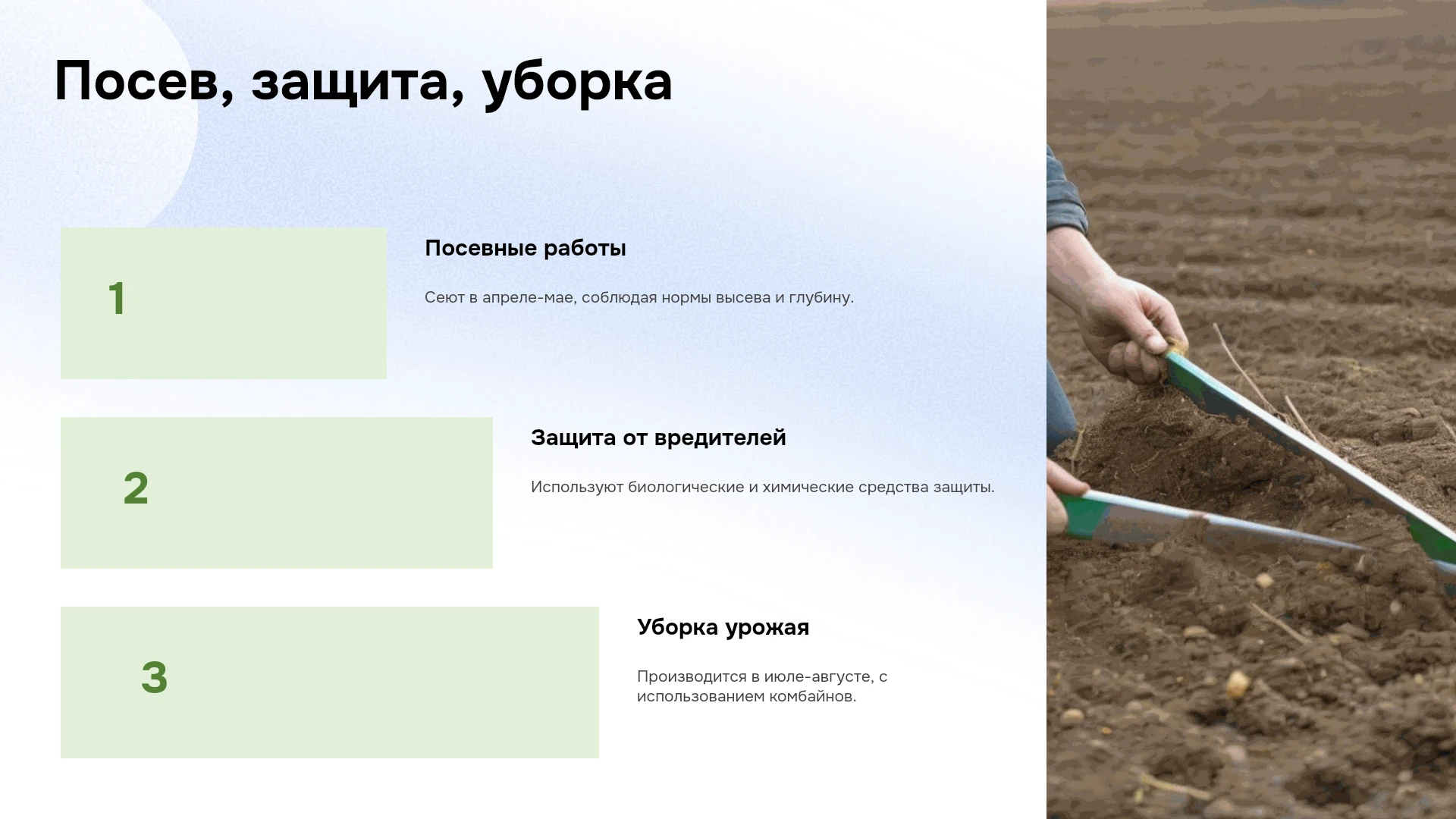 Посев, защита, уборка

1

Посевные работы

Сеют в апреле-мае, соблюдая нормы высева и глубину.

2

Защита от вредителей

Используют биологические и химические средства защиты.

3

Уборка урожая

Производится в июле-августе, с использованием комбайнов.